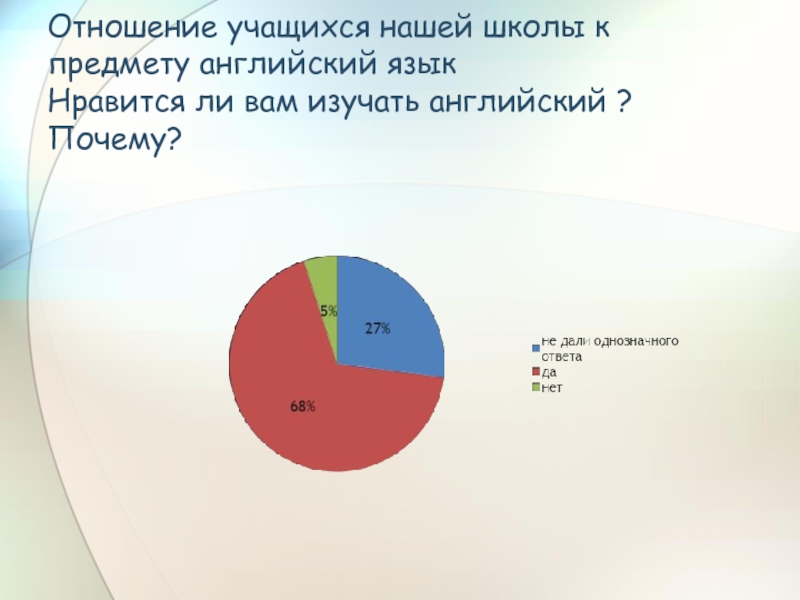 Отношение учащихся нашей школы к предмету английский язык
Нравится ли вам изучать английский ? Почему?

5%
27%
68%

не дали однозначного ответа
да
нет